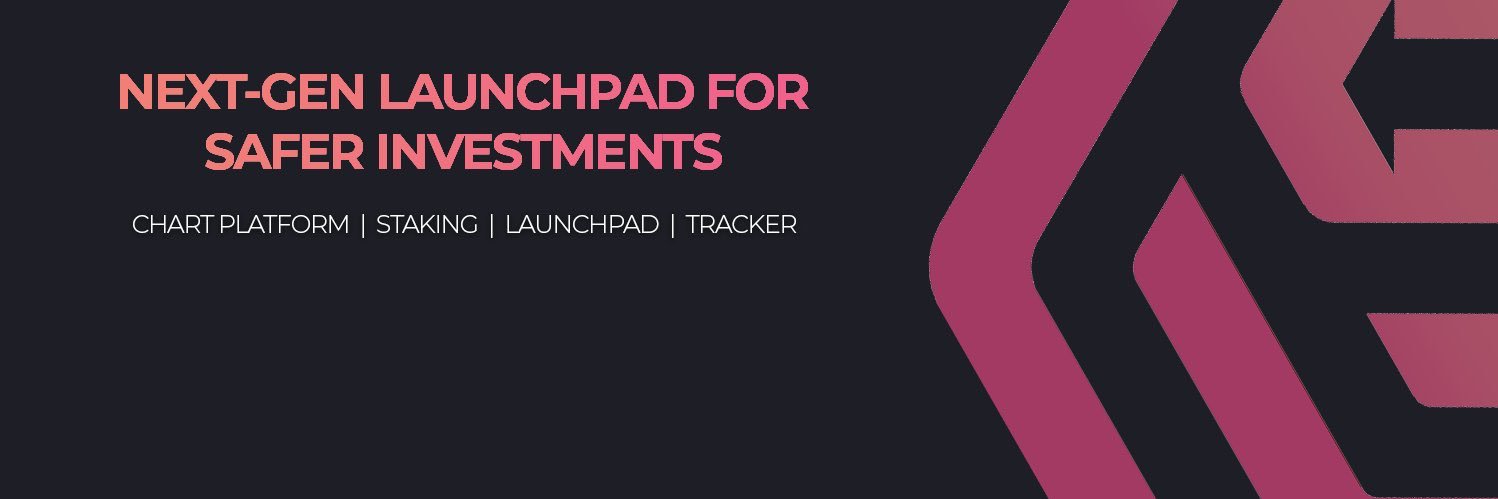 NEXT-GEN LAUNCHPAD FOR SAFER INVESTMENTS

CHART PLATFORM | STAKING | LAUNCHPAD | TRACKER